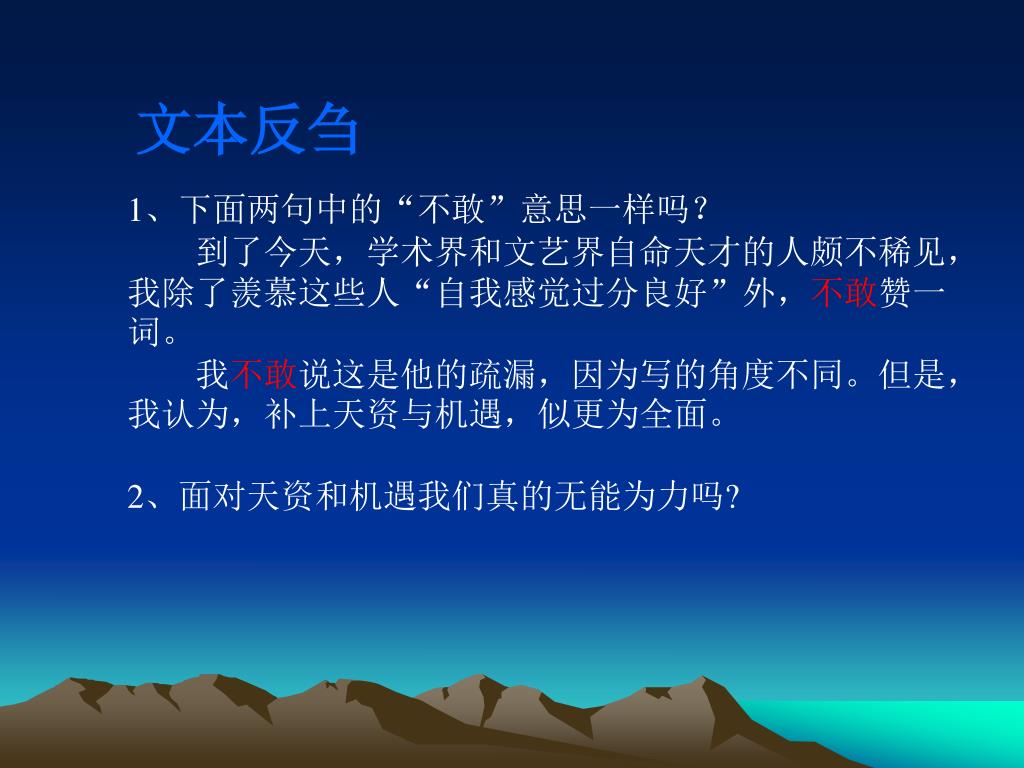 文本反刍

1、下面两句中的“不敢”意思一样吗？

到了今天，学术界和文艺界自命天才的人颇不稀见，我除了羡慕这些人“自我感觉过分良好”外，不敢赞一词。

我不敢说这是他的疏漏，因为写的角度不同。但是，我认为，补上天资与机遇，似更为全面。

2、面对天资和机遇我们真的无能为力吗?